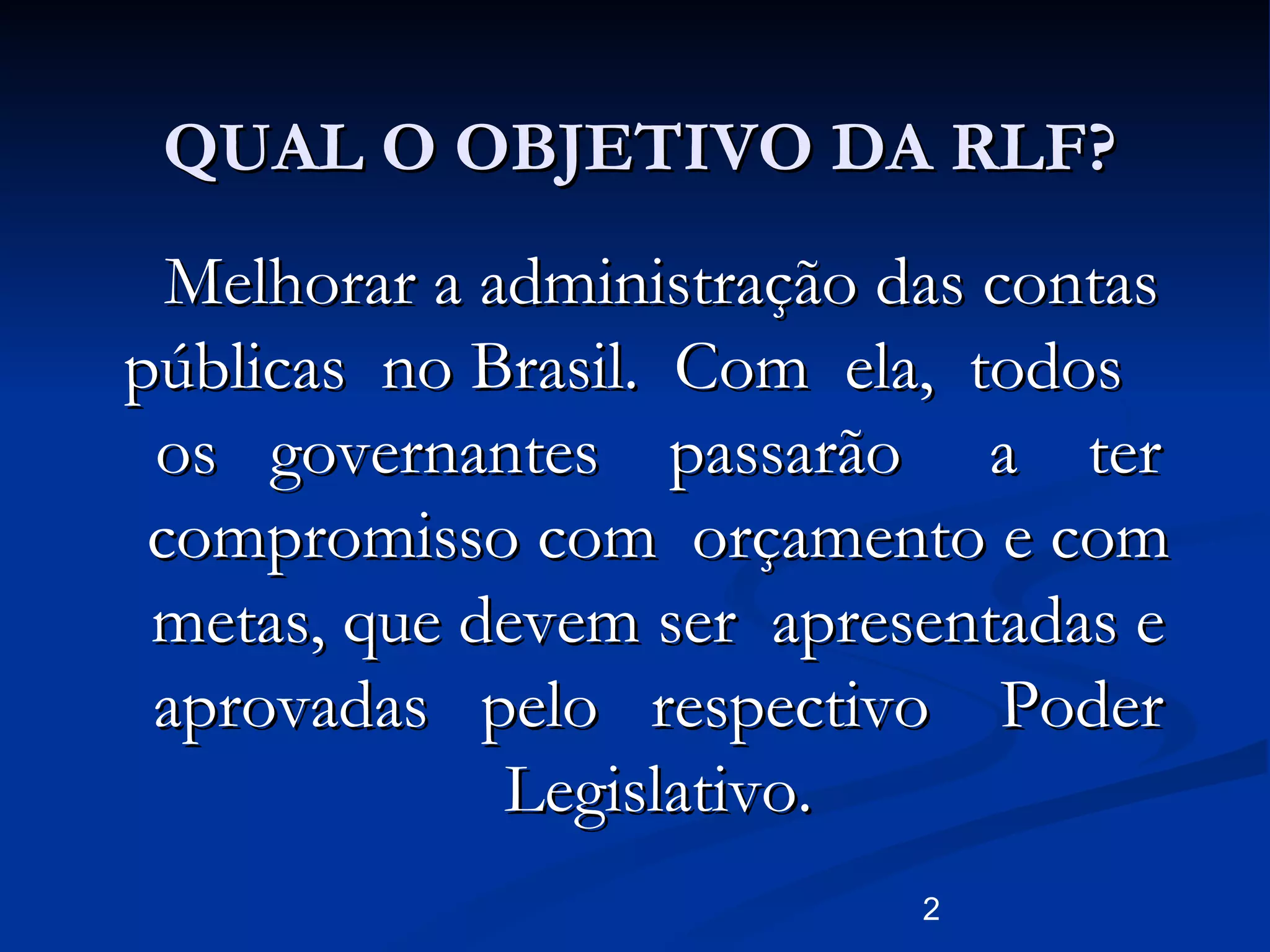 QUAL O OBJETIVO DA RLF?

Melhorar a administração das contas públicas no Brasil. Com ela, todos os governantes passarão a ter compromisso com orçamento e com metas, que devem ser apresentadas e aprovadas pelo respectivo Poder Legislativo.

2